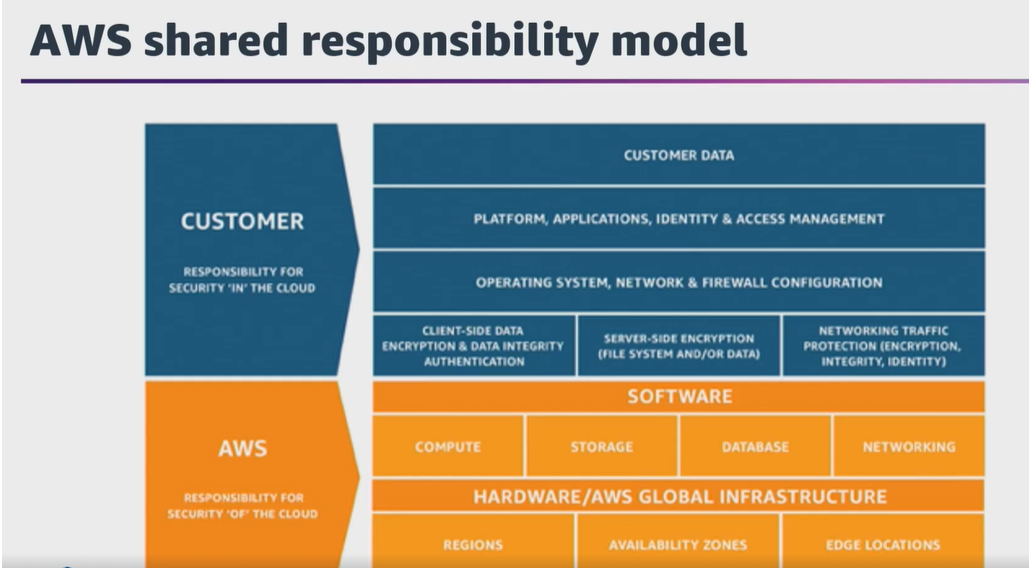 AWS shared responsibility model

CUSTOMER

RESPONSIBILITY FOR SECURITY 'IN' THE CLOUD

CUSTOMER DATA

PLATFORM, APPLICATIONS, IDENTITY & ACCESS MANAGEMENT

OPERATING SYSTEM, NETWORK & FIREWALL CONFIGURATION

CLIENT-SIDE DATA ENCRYPTION & DATA INTEGRITY AUTHENTICATION

SERVER-SIDE ENCRYPTION (FILE SYSTEM AND/OR DATA)

NETWORKING TRAFFIC PROTECTION (ENCRYPTION, INTEGRITY, IDENTITY)

AWS

RESPONSIBILITY FOR SECURITY 'OF' THE CLOUD

SOFTWARE

COMPUTE

STORAGE

DATABASE

NETWORKING

HARDWARE/AWS GLOBAL INFRASTRUCTURE

REGIONS

AVAILABILITY ZONES

EDGE LOCATIONS